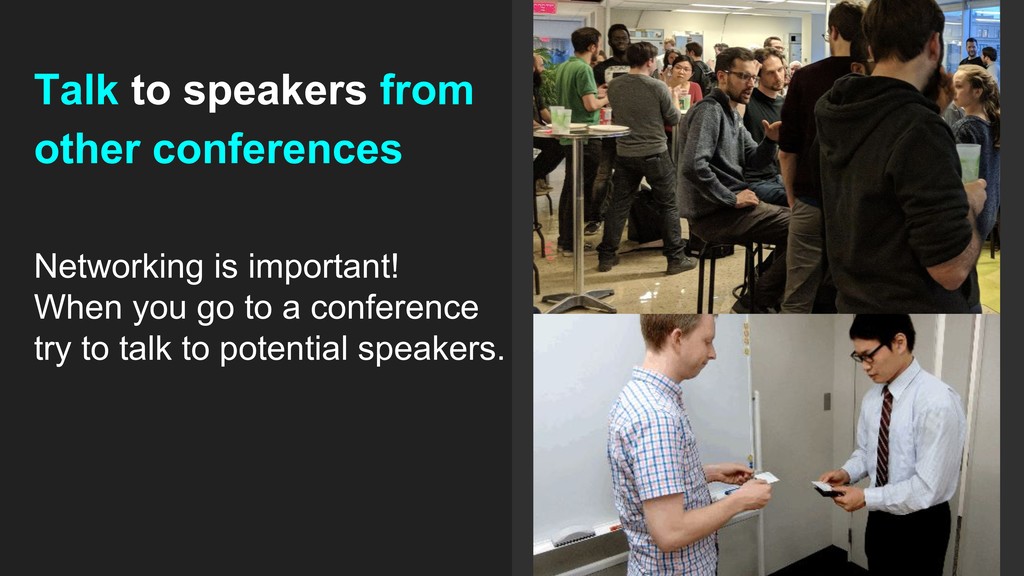 Talk to speakers from other conferences

Networking is important!
When you go to a conference try to talk to potential speakers.